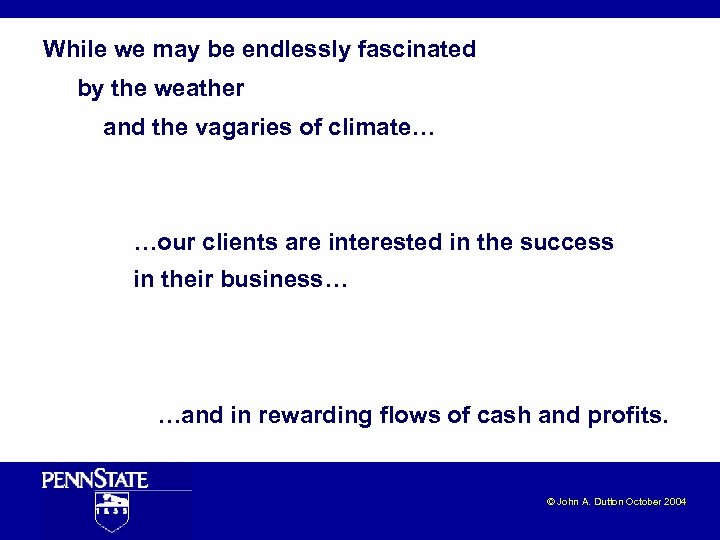 While we may be endlessly fascinated
by the weather
and the vagaries of climate…

…our clients are interested in the success in their business…

…and in rewarding flows of cash and profits.

PENNSTATE
1855

© John A. Dutton October 2004